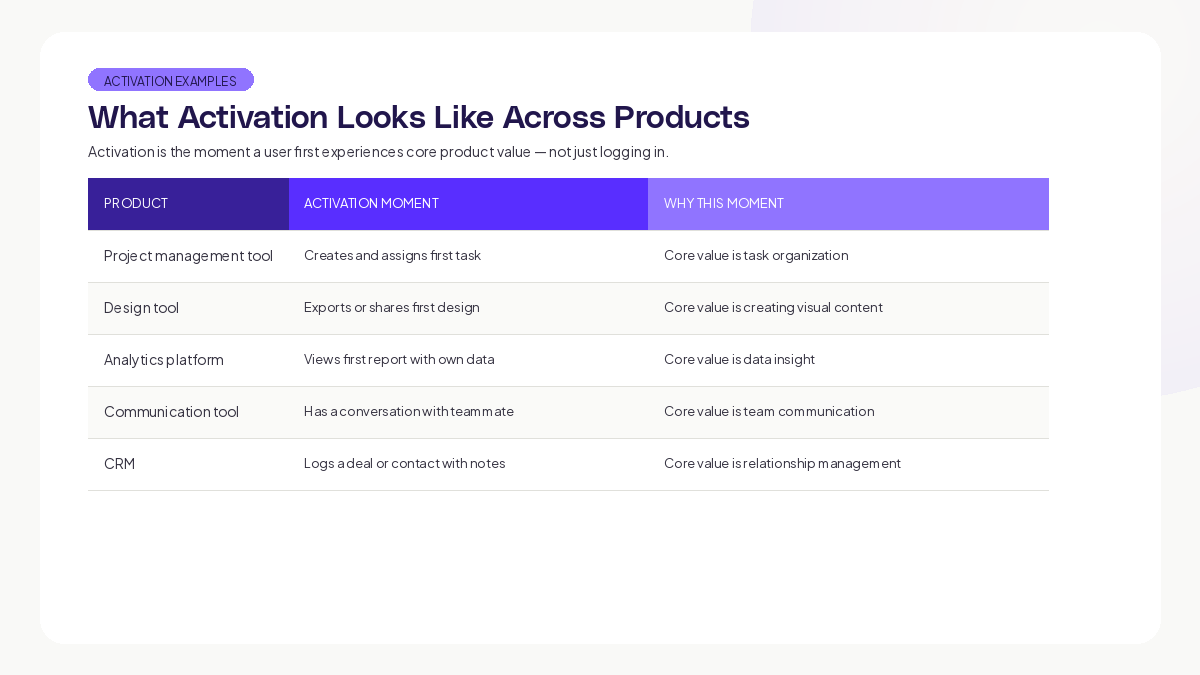 ACTIVATION EXAMPLES

What Activation Looks Like Across Products

Activation is the moment a user first experiences core product value — not just logging in.

| PRODUCT | ACTIVATION MOMENT | WHY THIS MOMENT |
|---|---|---|
| Project management tool | Creates and assigns first task | Core value is task organization |
| Design tool | Exports or shares first design | Core value is creating visual content |
| Analytics platform | Views first report with own data | Core value is data insight |
| Communication tool | Has a conversation with teammate | Core value is team communication |
| CRM | Logs a deal or contact with notes | Core value is relationship management |